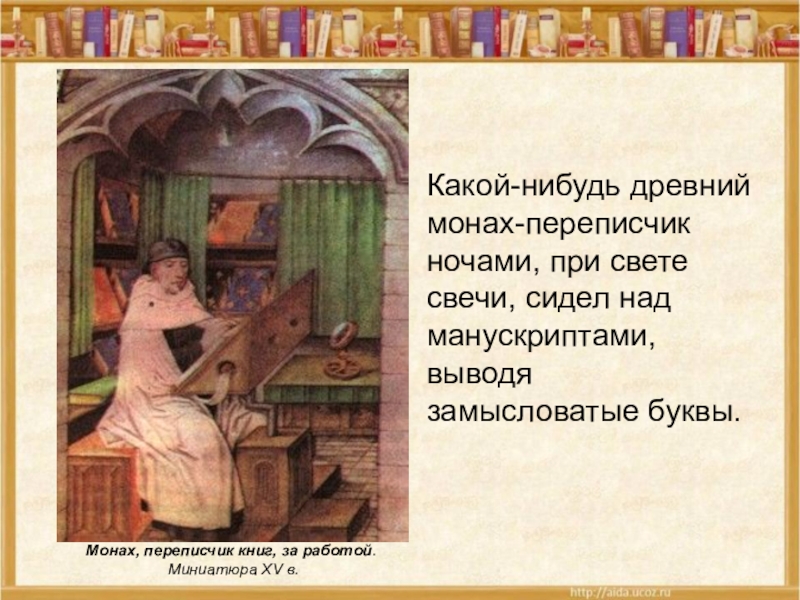 Какой-нибудь древний монах-переписчик ночами, при свете свечи, сидел над манускриптами, выводя замысловатые буквы.

Монах, переписчик книг, за работой.
Миниатюра XV в.

http://aida.ucoz.ru